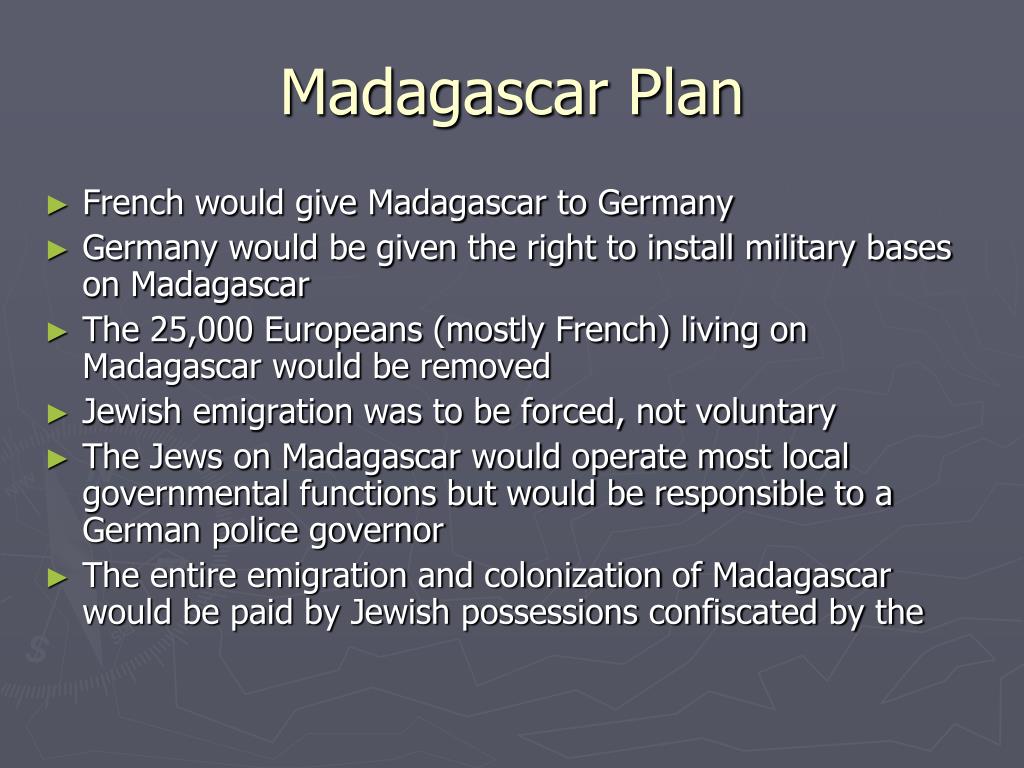 Madagascar Plan

► French would give Madagascar to Germany

► Germany would be given the right to install military bases on Madagascar

► The 25,000 Europeans (mostly French) living on Madagascar would be removed

► Jewish emigration was to be forced, not voluntary

► The Jews on Madagascar would operate most local governmental functions but would be responsible to a German police governor

► The entire emigration and colonization of Madagascar would be paid by Jewish possessions confiscated by the